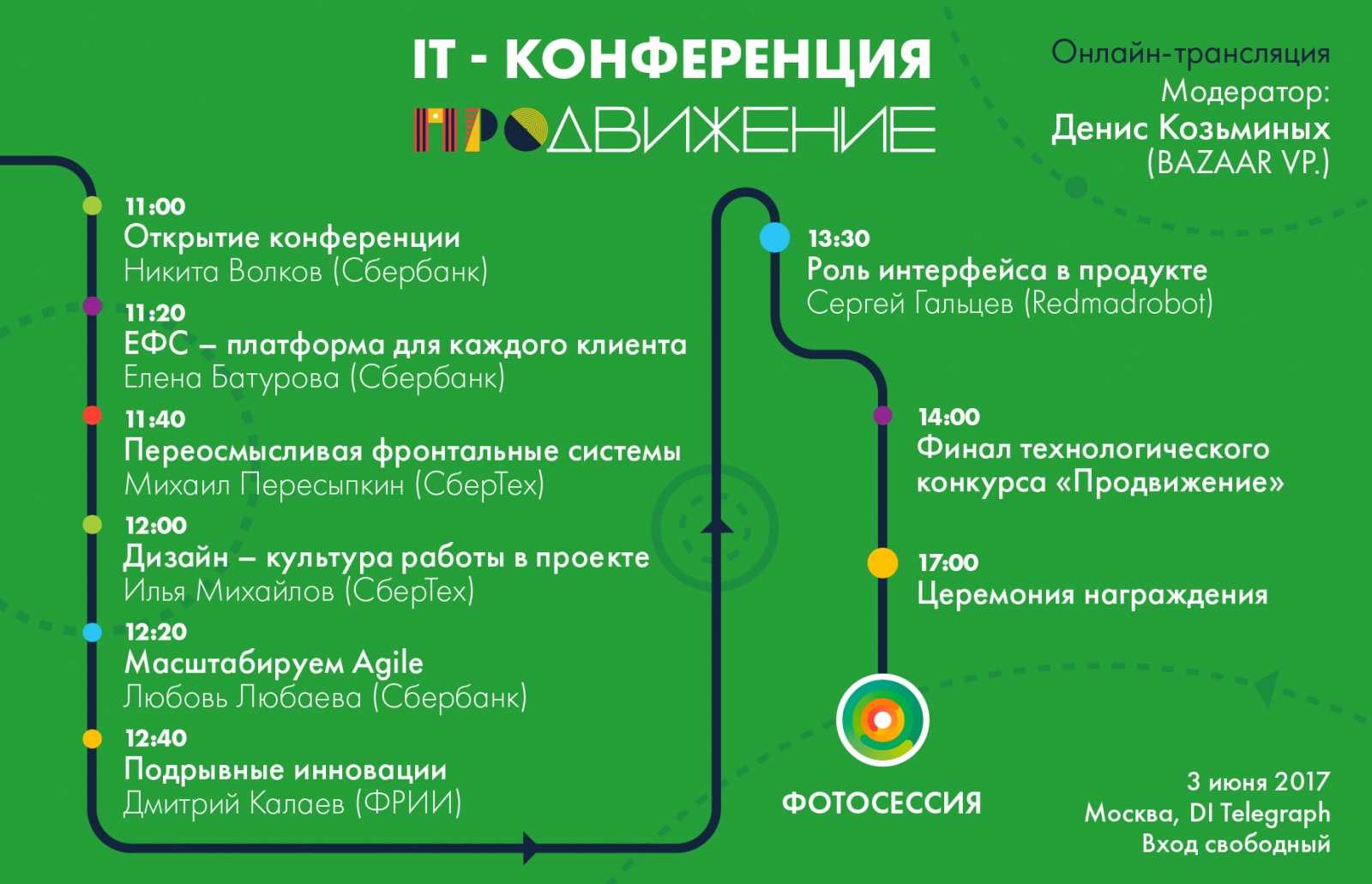 IT - КОНФЕРЕНЦИЯ
ПРОДВИЖЕНИЕ

Онлайн-трансляция
Модератор:
Денис Козьминых
(BAZAAR VP.)

11:00
Открытие конференции
Никита Волков (Сбербанк)

11:20
ЕФС – платформа для каждого клиента
Елена Батурова (Сбербанк)

11:40
Переосмысливая фронтальные системы
Михаил Пересыпкин (СберТех)

12:00
Дизайн – культура работы в проекте
Илья Михайлов (СберТех)

12:20
Масштабируем Agile
Любовь Любаева (Сбербанк)

12:40
Подрывные инновации
Дмитрий Калаев (ФРИИ)

13:30
Роль интерфейса в продукте
Сергей Гальцев (Redmadrobot)

14:00
Финал технологического конкурса «Продвижение»

17:00
Церемония награждения

ФОТОСЕССИЯ

3 июня 2017
Москва, DI Telegraph
Вход свободный